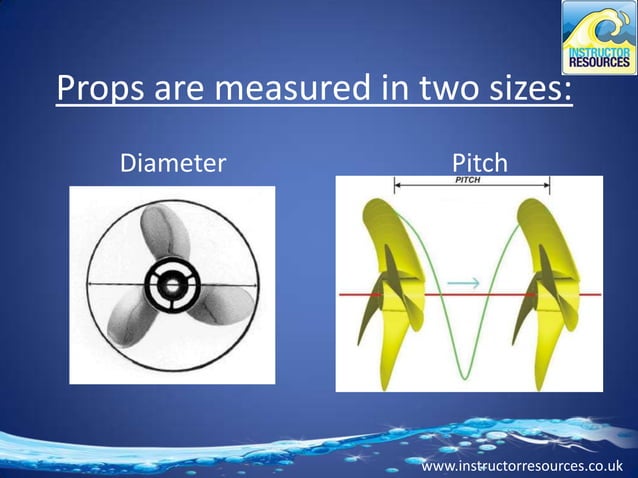 INSTRUCTOR RESOURCES

Props are measured in two sizes:

Diameter

Pitch

PITCH

www.instructorresources.co.uk